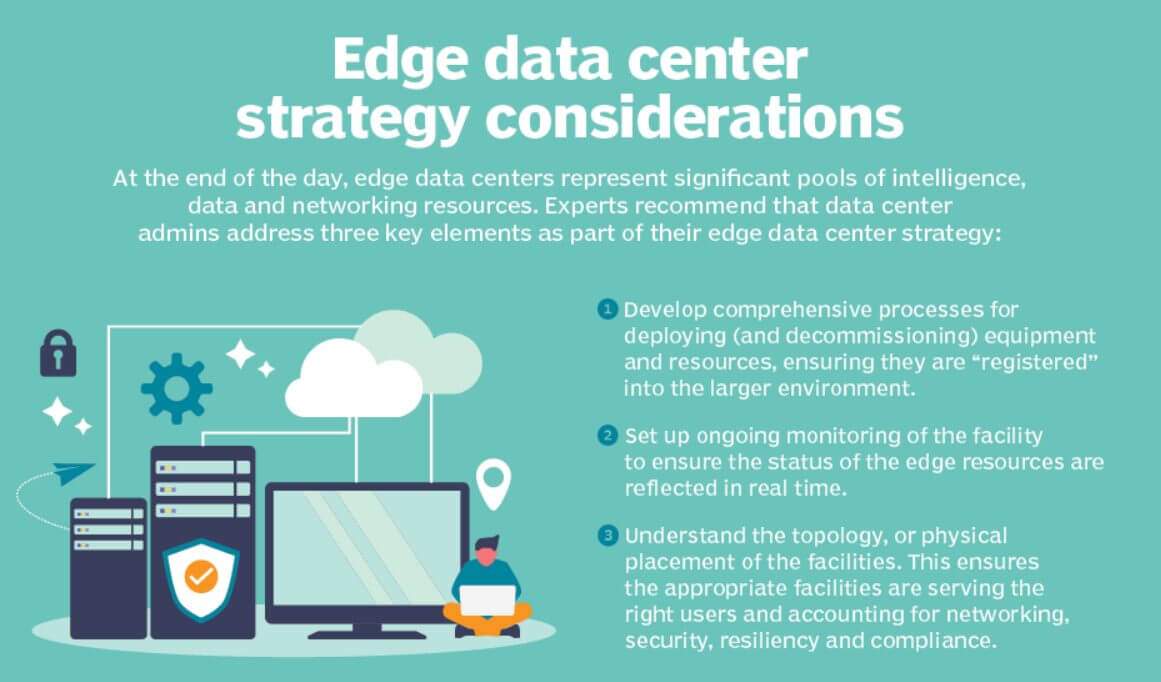 Edge data center strategy considerations

At the end of the day, edge data centers represent significant pools of intelligence, data and networking resources. Experts recommend that data center admins address three key elements as part of their edge data center strategy:

1 Develop comprehensive processes for deploying (and decommissioning) equipment and resources, ensuring they are “registered” into the larger environment.

2 Set up ongoing monitoring of the facility to ensure the status of the edge resources are reflected in real time.

3 Understand the topology, or physical placement of the facilities. This ensures the appropriate facilities are serving the right users and accounting for networking, security, resiliency and compliance.